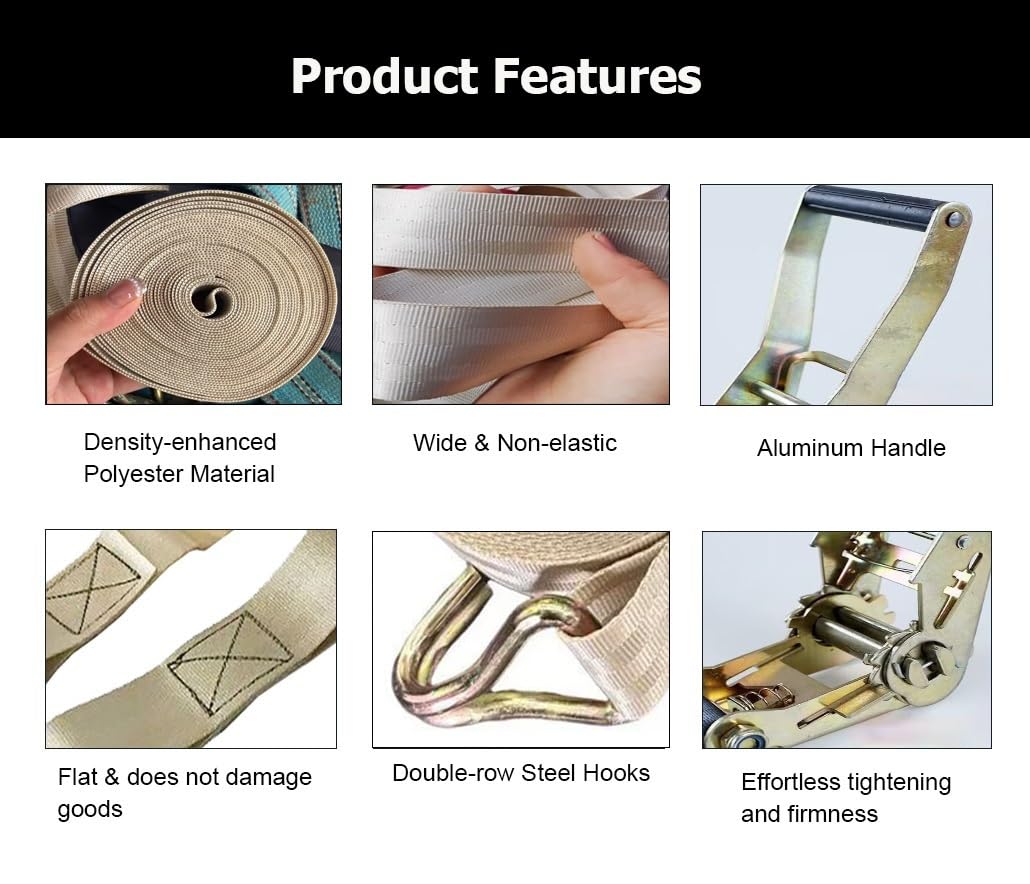 Product Features

Density-enhanced Polyester Material

Wide & Non-elastic

Aluminum Handle

Flat & does not damage goods

Double-row Steel Hooks

Effortless tightening and firmness